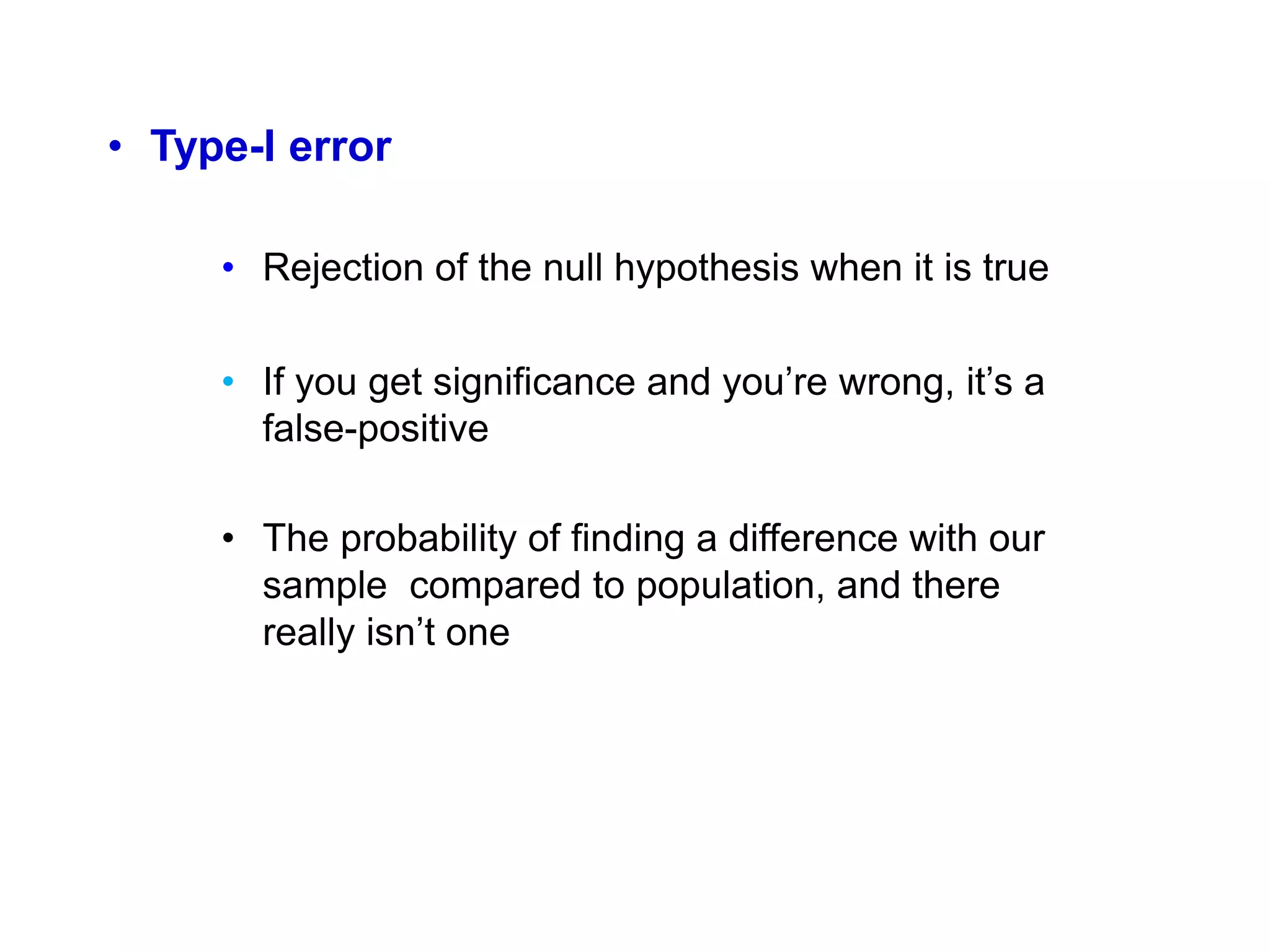 • Type-I error

• Rejection of the null hypothesis when it is true

• If you get significance and you’re wrong, it’s a false-positive

• The probability of finding a difference with our sample  compared to population, and there really isn’t one